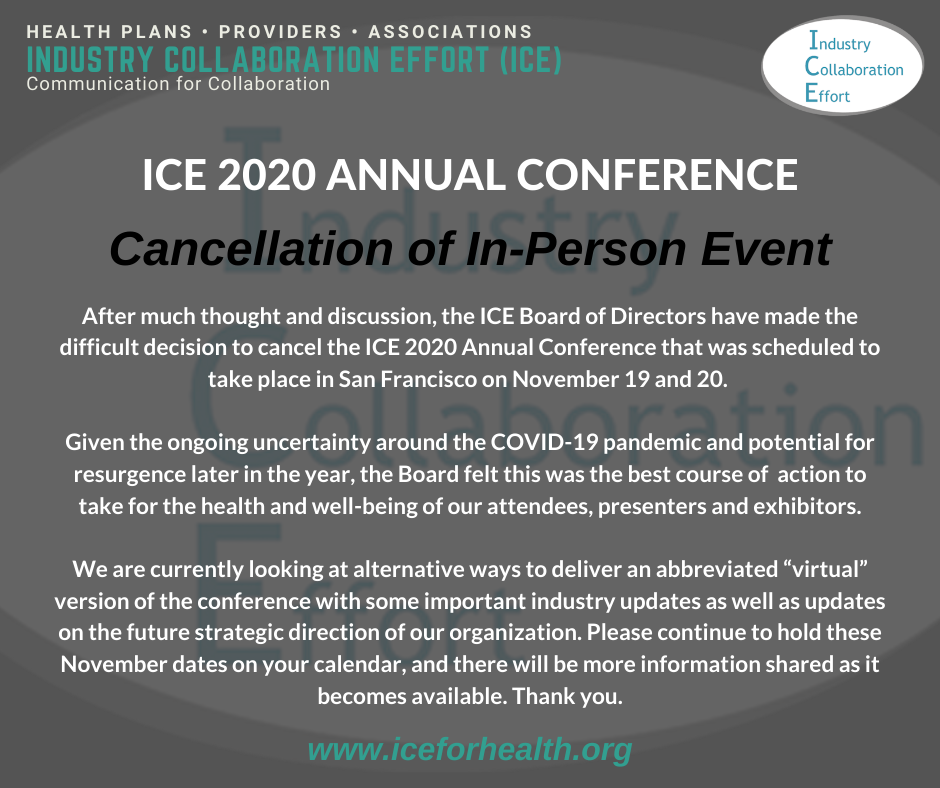 HEALTH PLANS • PROVIDERS • ASSOCIATIONS
INDUSTRY COLLABORATION EFFORT (ICE)
Communication for Collaboration

Industry
Collaboration
Effort

ICE 2020 ANNUAL CONFERENCE

Cancellation of In-Person Event

After much thought and discussion, the ICE Board of Directors have made the difficult decision to cancel the ICE 2020 Annual Conference that was scheduled to take place in San Francisco on November 19 and 20.

Given the ongoing uncertainty around the COVID-19 pandemic and potential for resurgence later in the year, the Board felt this was the best course of action to take for the health and well-being of our attendees, presenters and exhibitors.

We are currently looking at alternative ways to deliver an abbreviated “virtual” version of the conference with some important industry updates as well as updates on the future strategic direction of our organization. Please continue to hold these November dates on your calendar, and there will be more information shared as it becomes available. Thank you.

www.iceforhealth.org